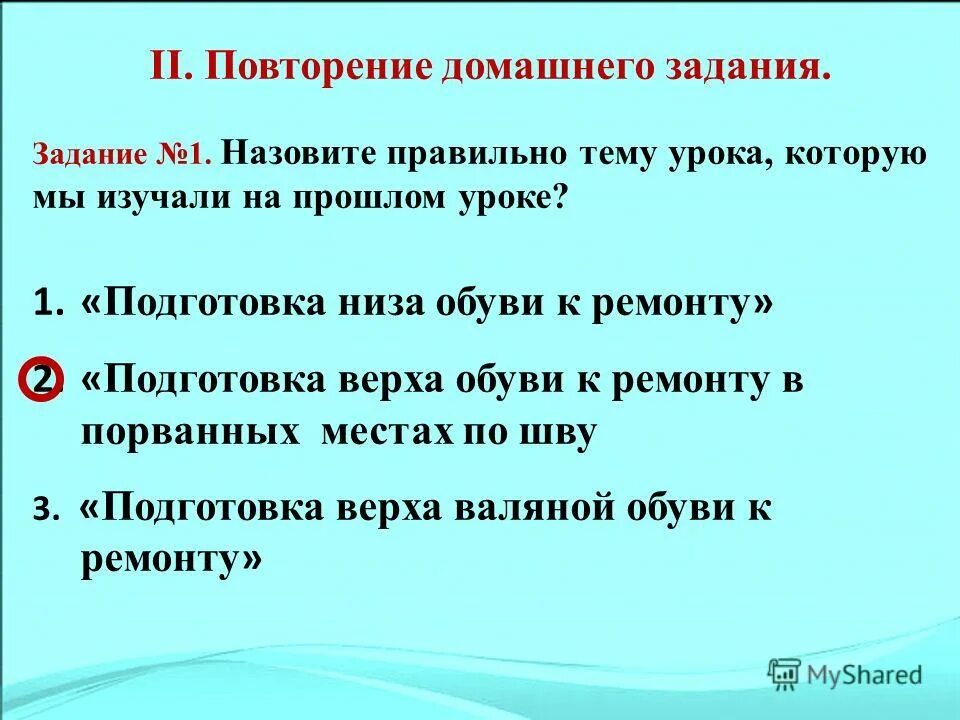 II. Повторение домашнего задания.

Задание №1. Назовите правильно тему урока, которую мы изучали на прошлом уроке?

1. «Подготовка низа обуви к ремонту»

2. «Подготовка верха обуви к ремонту в порванных местах по шву

3. «Подготовка верха валяной обуви к ремонту»

MyShared